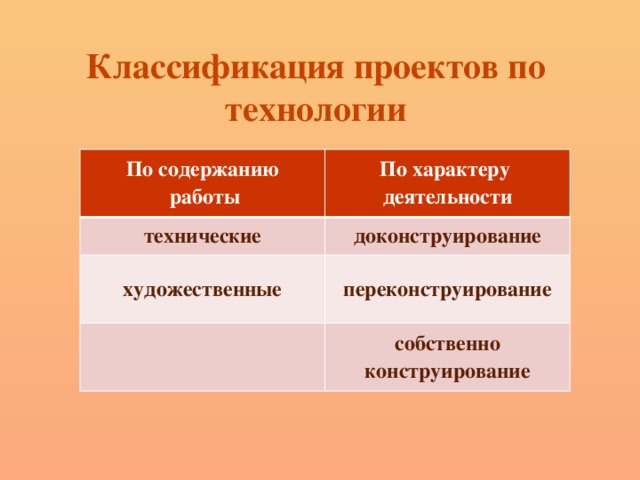 Классификация проектов по технологии

| По содержанию работы | По характеру деятельности |
|---|---|
| технические | доконструирование |
| художественные | переконструирование |
| | собственно конструирование |